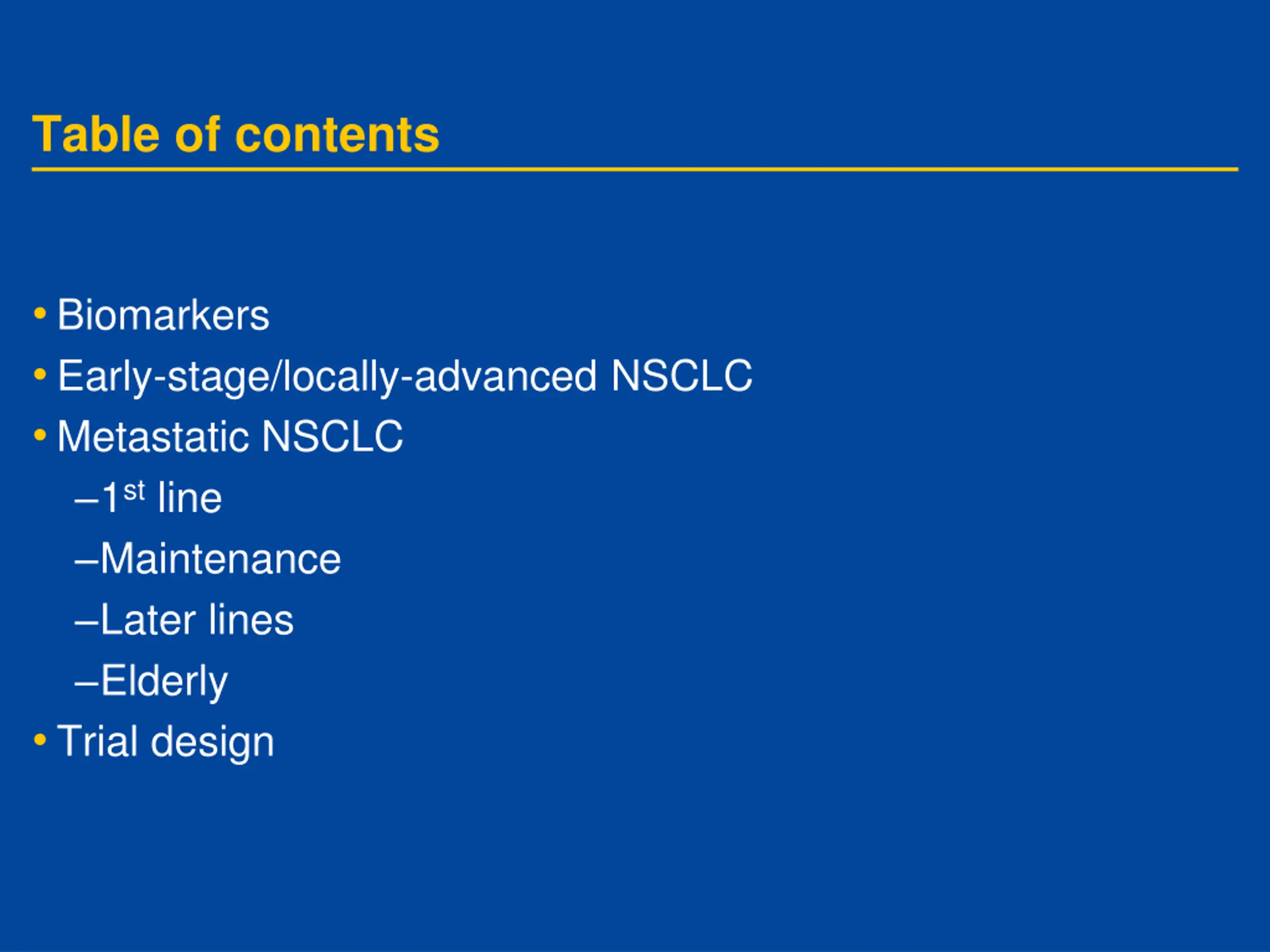 Table of contents

• Biomarkers
• Early-stage/locally-advanced NSCLC
• Metastatic NSCLC
–1st line
–Maintenance
–Later lines
–Elderly
• Trial design